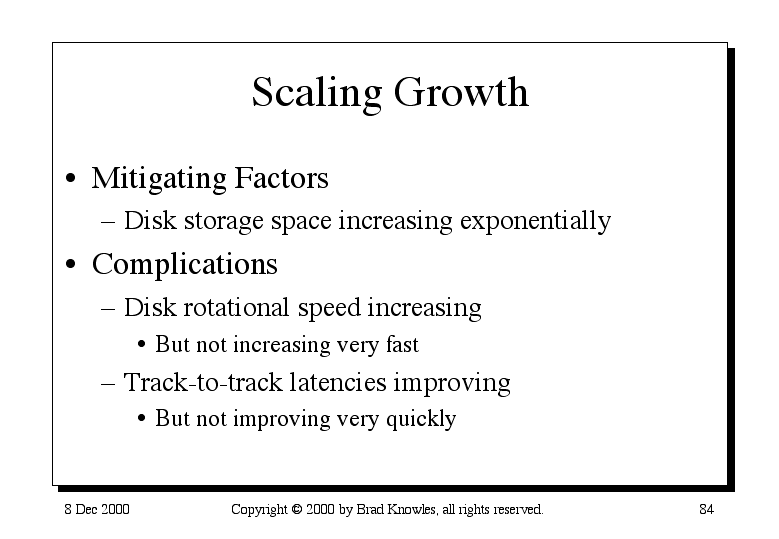 Scaling Growth

• Mitigating Factors
– Disk storage space increasing exponentially
• Complications
– Disk rotational speed increasing
• But not increasing very fast
– Track-to-track latencies improving
• But not improving very quickly

8 Dec 2000

Copyright © 2000 by Brad Knowles, all rights reserved.

84